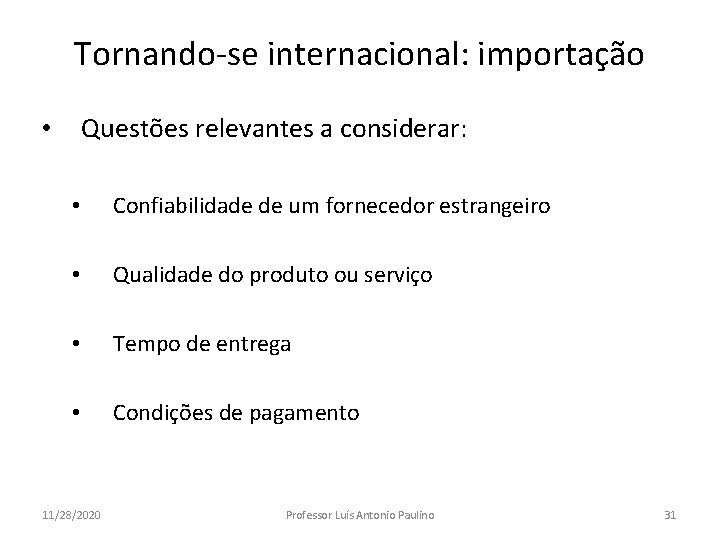 Tornando-se internacional: importação

• Questões relevantes a considerar:

• Confiabilidade de um fornecedor estrangeiro

• Qualidade do produto ou serviço

• Tempo de entrega

• Condições de pagamento

11/28/2020 Professor Luís Antonio Paulino 31